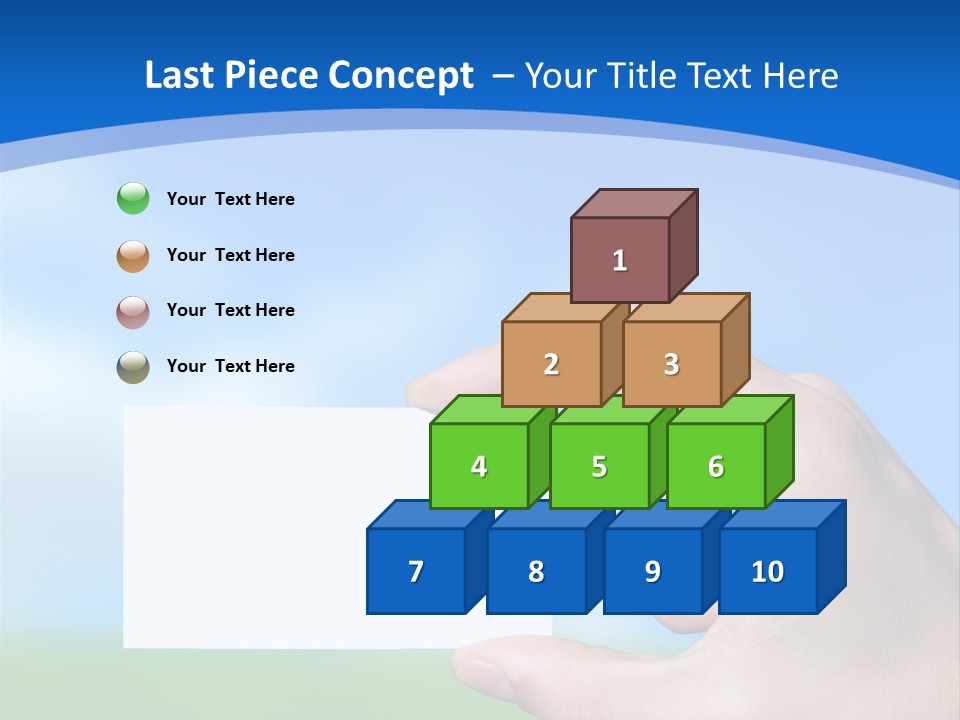 Last Piece Concept – Your Title Text Here

Your Text Here

Your Text Here

Your Text Here

Your Text Here

1

2 3

4 5 6

7 8 9 10